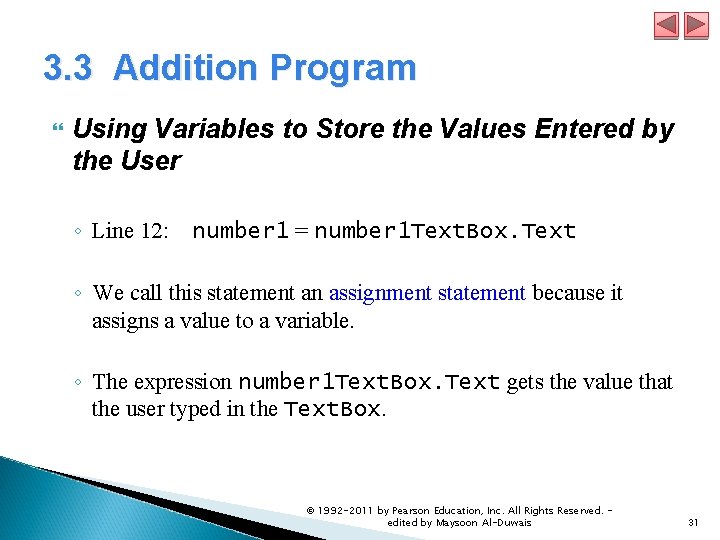 3.3 Addition Program

Using Variables to Store the Values Entered by the User

◦ Line 12: number1 = number1TextBox.Text

◦ We call this statement an assignment statement because it assigns a value to a variable.

◦ The expression number1TextBox.Text gets the value that the user typed in the TextBox.

© 1992-2011 by Pearson Education, Inc. All Rights Reserved. - edited by Maysoon Al-Duwais

31